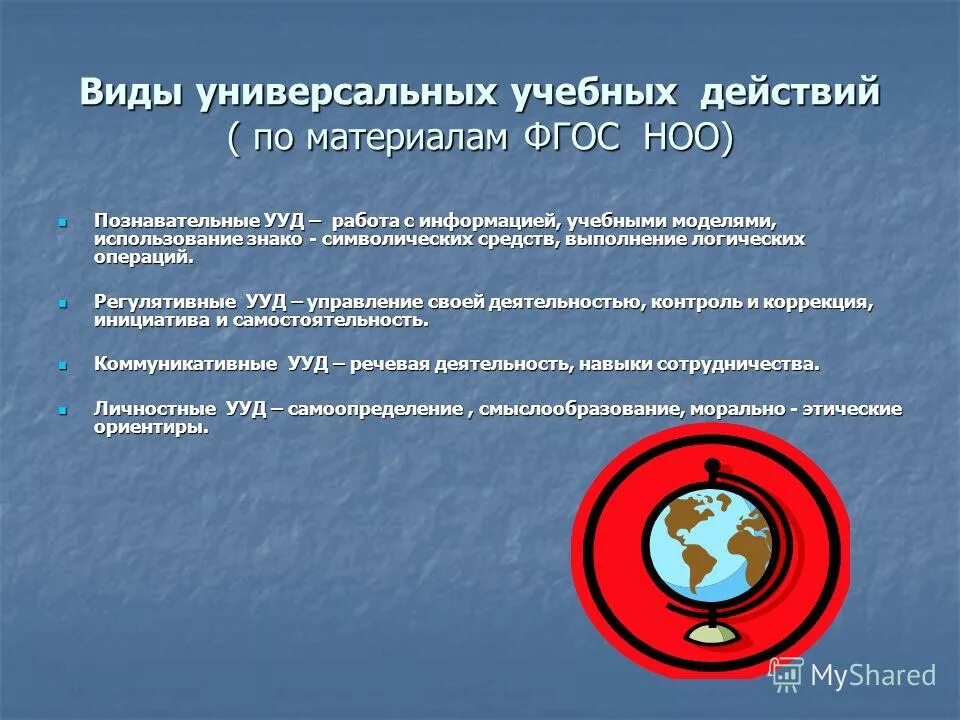 Виды универсальных учебных действий
( по материалам ФГОС НОО)

Познавательные УУД – работа с информацией, учебными моделями, использование знако - символических средств, выполнение логических операций.

Регулятивные УУД – управление своей деятельностью, контроль и коррекция, инициатива и самостоятельность.

Коммуникативные УУД – речевая деятельность, навыки сотрудничества.

Личностные УУД – самоопределение , смыслообразование, морально - этические ориентиры.

MyShared